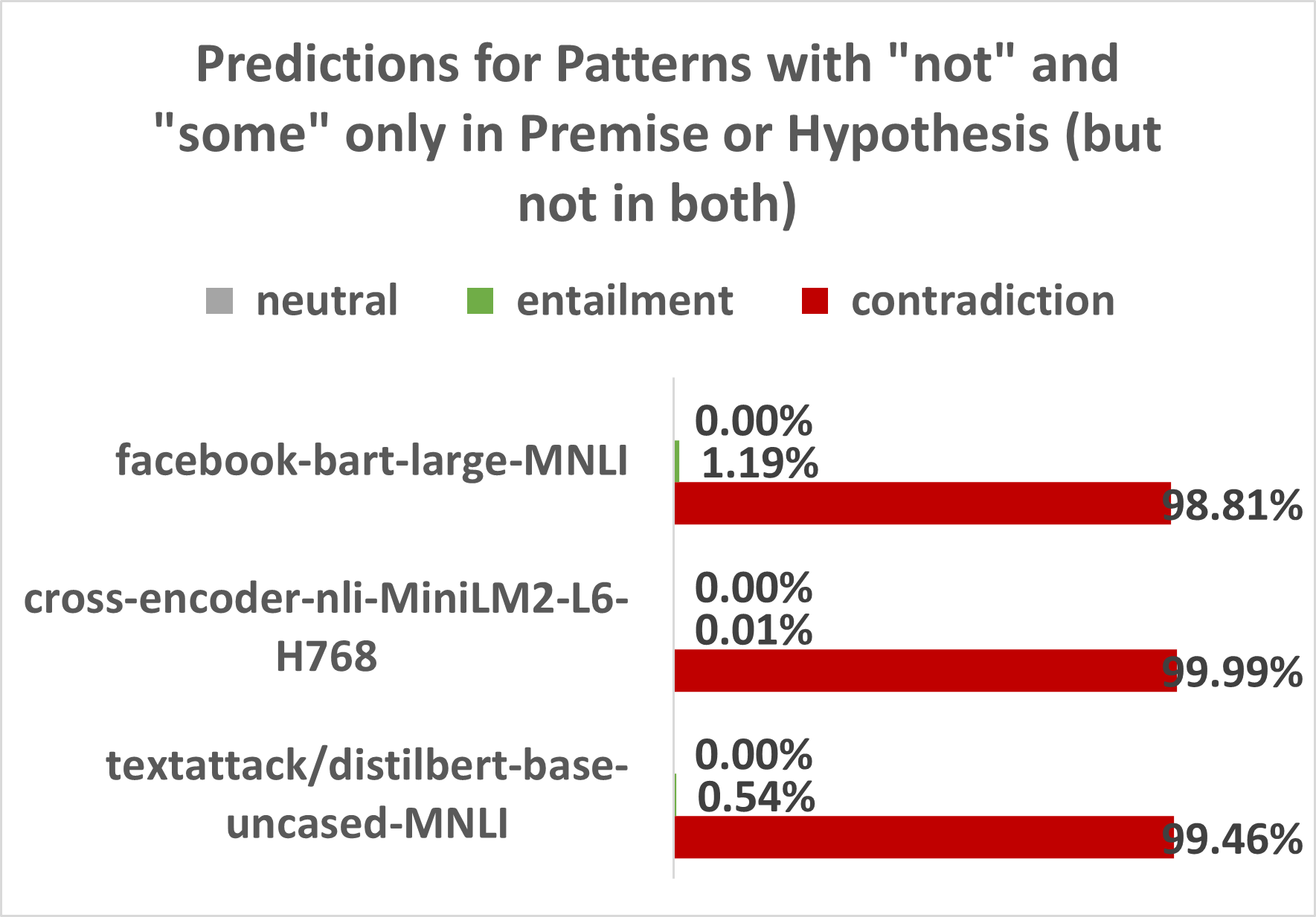 Predictions for Patterns with "not" and "some" only in Premise or Hypothesis (but not in both)

neutral entailment contradiction

facebook-bart-large-MNLI
0.00%
1.19%
98.81%

cross-encoder-nli-MiniLM2-L6-H768
0.00%
0.01%
99.99%

textattack/distilbert-base-uncased-MNLI
0.00%
0.54%
99.46%